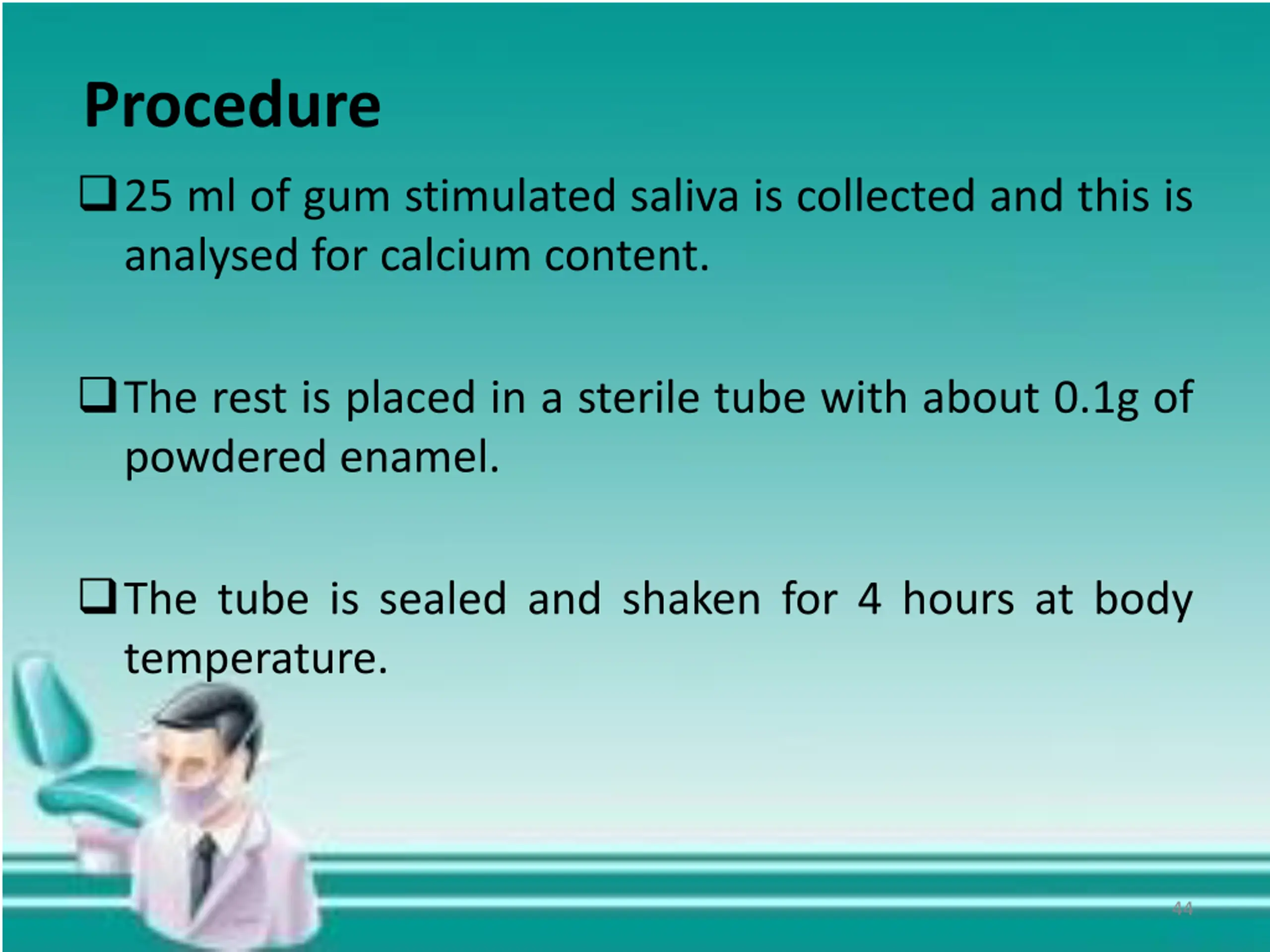 Procedure

❑ 25 ml of gum stimulated saliva is collected and this is analysed for calcium content.

❑ The rest is placed in a sterile tube with about 0.1g of powdered enamel.

❑ The tube is sealed and shaken for 4 hours at body temperature.

44